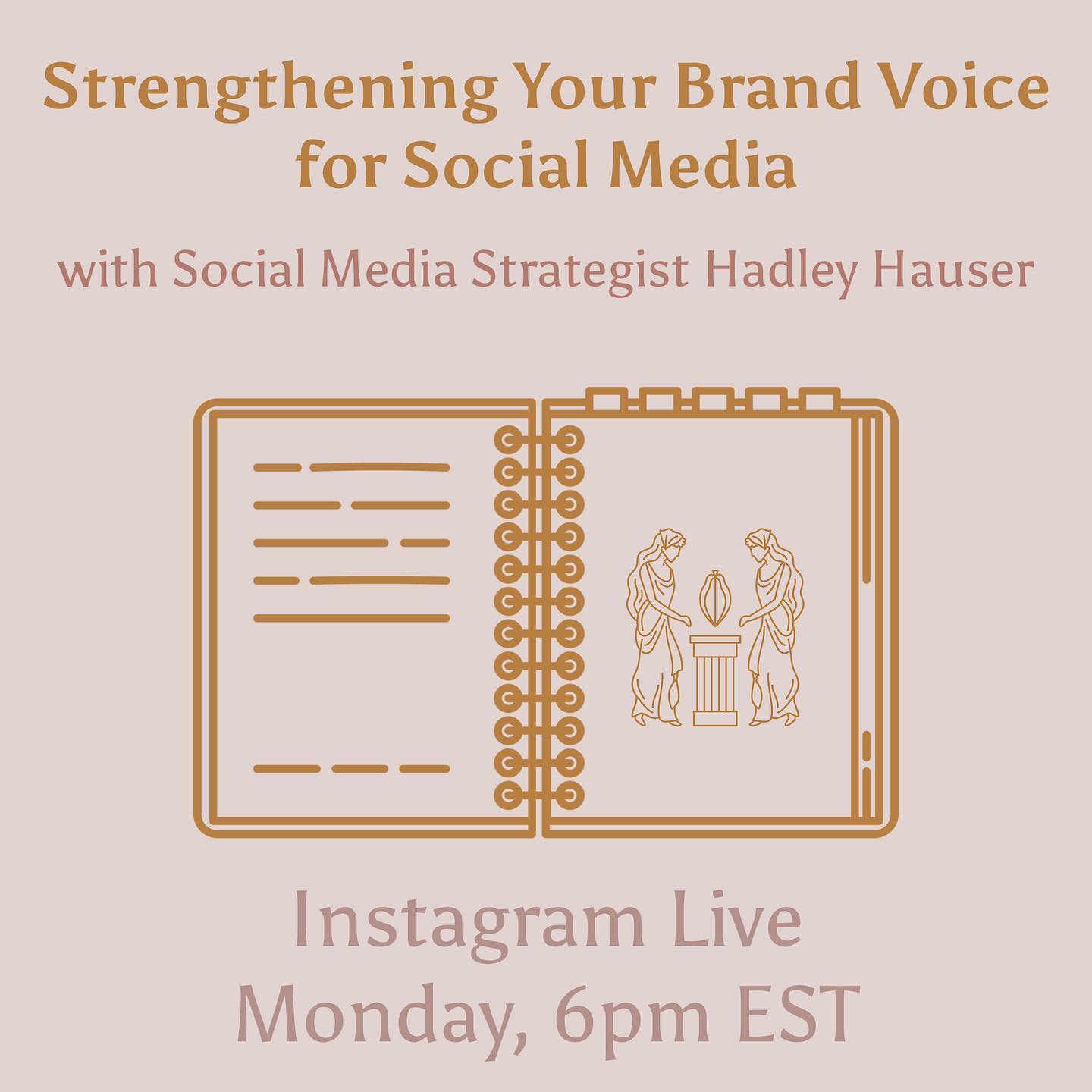 Strengthening Your Brand Voice for Social Media

with Social Media Strategist Hadley Hauser

Instagram Live
Monday, 6pm EST